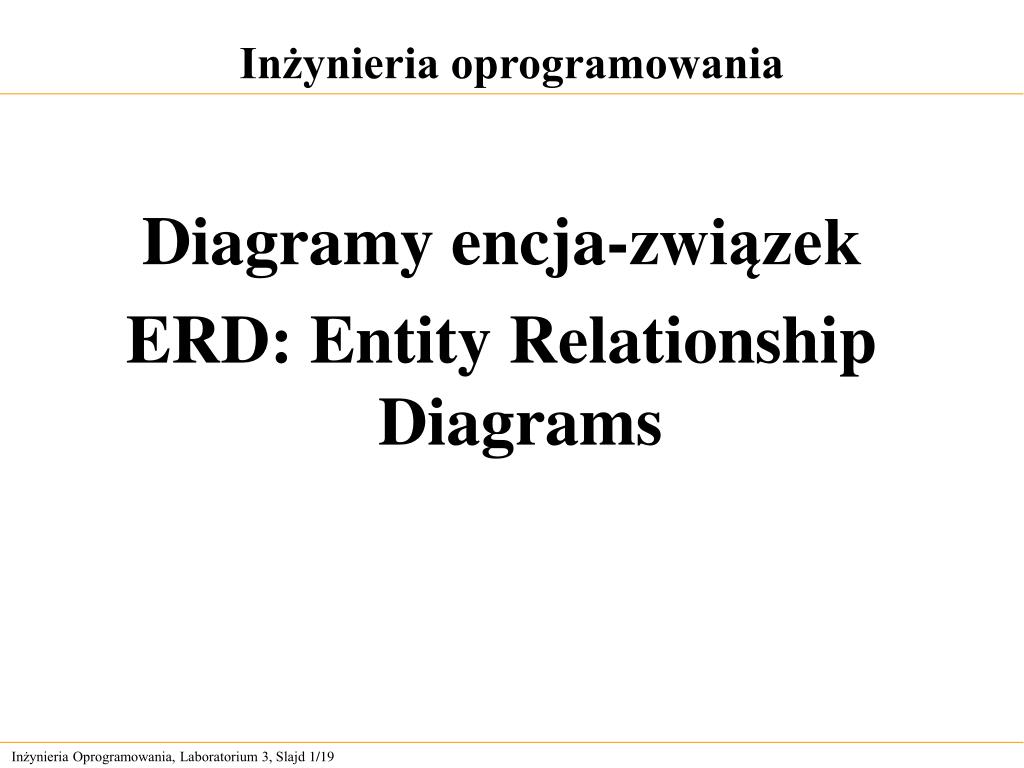 Inżynieria oprogramowania

Diagramy encja-związek

ERD: Entity Relationship Diagrams

Inżynieria Oprogramowania, Laboratorium 3, Slajd 1/19